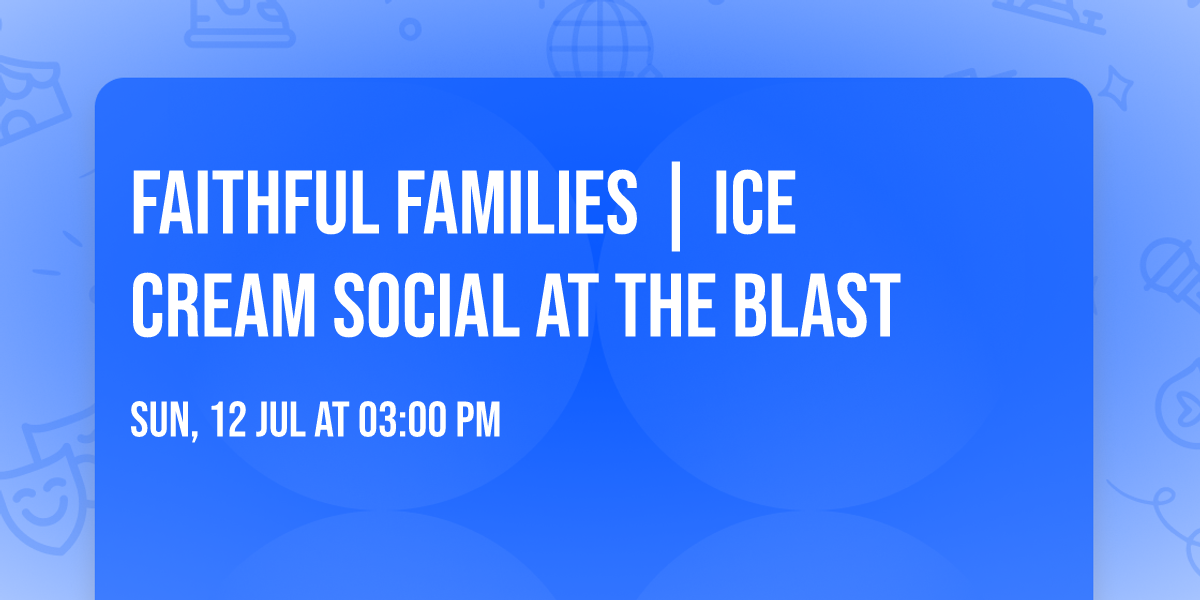 FAITHFUL FAMILIES | ICE CREAM SOCIAL AT THE BLAST

SUN, 12 JUL AT 03:00 PM